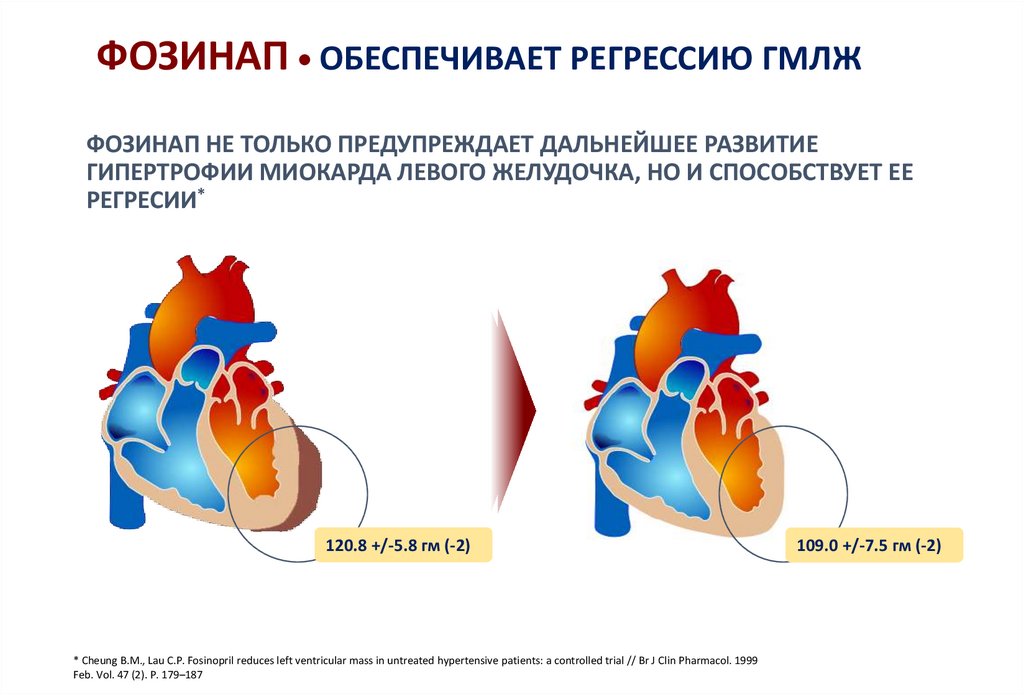 ФОЗИНАП • ОБЕСПЕЧИВАЕТ РЕГРЕССИЮ ГМЛЖ

ФОЗИНАП НЕ ТОЛЬКО ПРЕДУПРЕЖДАЕТ ДАЛЬНЕЙШЕЕ РАЗВИТИЕ ГИПЕРТРОФИИ МИОКАРДА ЛЕВОГО ЖЕЛУДОЧКА, НО И СПОСОБСТВУЕТ ЕЕ РЕГРЕСИИ*

120.8 +/-5.8 гм (-2)

109.0 +/-7.5 гм (-2)

* Cheung B.M., Lau C.P. Fosinopril reduces left ventricular mass in untreated hypertensive patients: a controlled trial // Br J Clin Pharmacol. 1999 Feb. Vol. 47 (2). P. 179–187